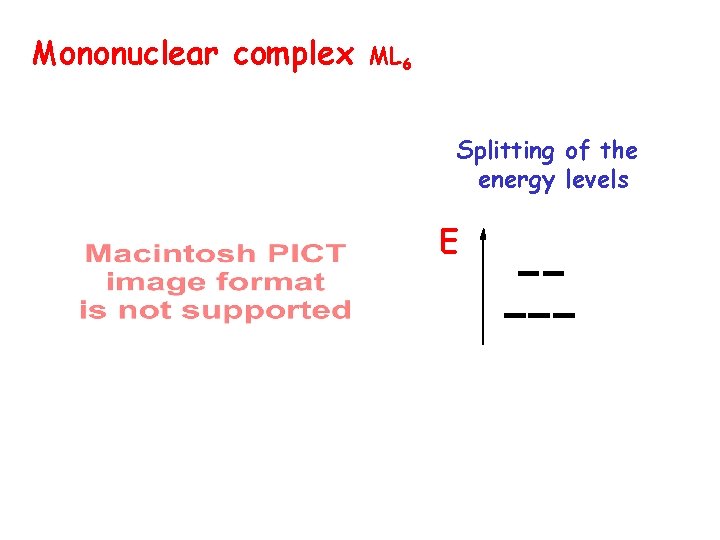 Mononuclear complex $ML_6$

Splitting of the energy levels

Macintosh PICT image format is not supported

E